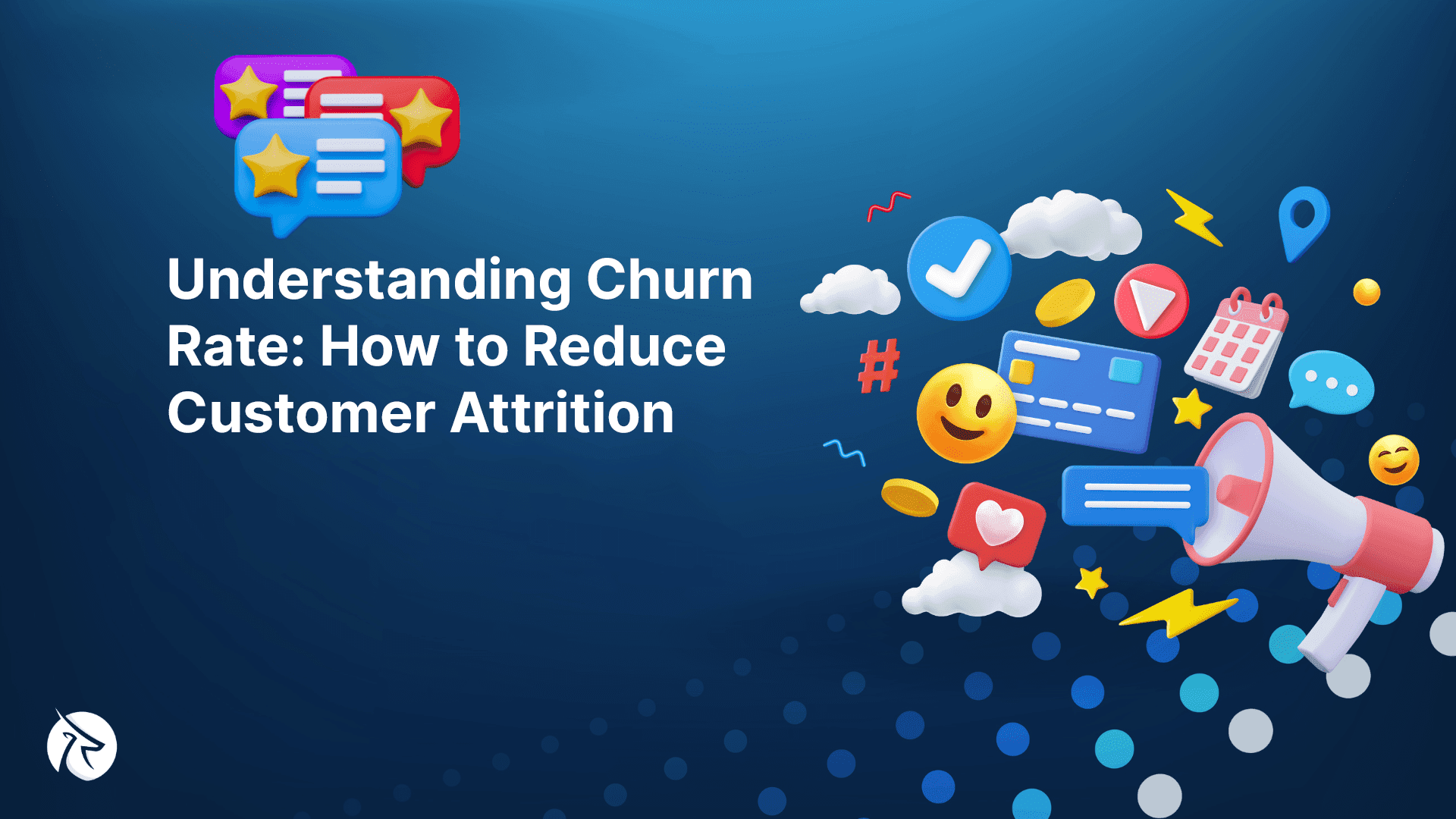 Understanding Churn Rate: How to Reduce Customer Attrition

#